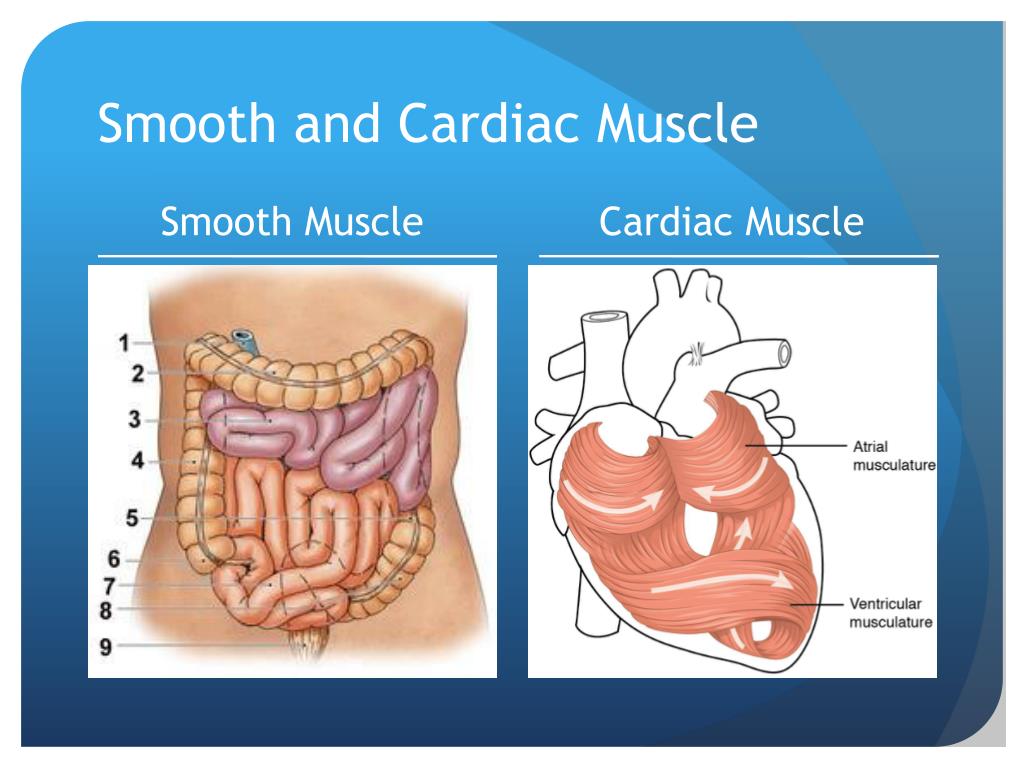 Smooth and Cardiac Muscle

Smooth Muscle

1
2
3
4
5
6
7
8
9

Cardiac Muscle

Atrial musculature

Ventricular musculature